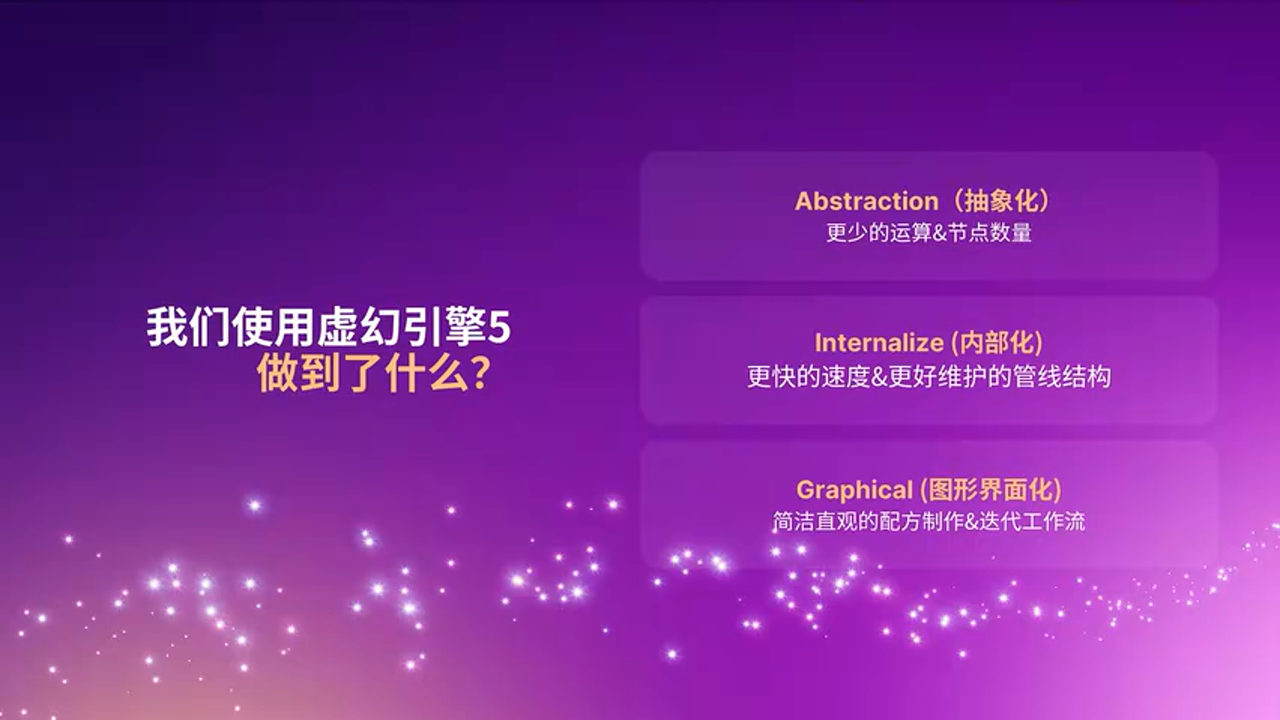 我们使用虚幻引擎5
做到了什么?

Abstraction（抽象化）
更少的运算&节点数量

Internalize (内部化)
更快的速度&更好维护的管线结构

Graphical (图形界面化)
简洁直观的配方制作&迭代工作流